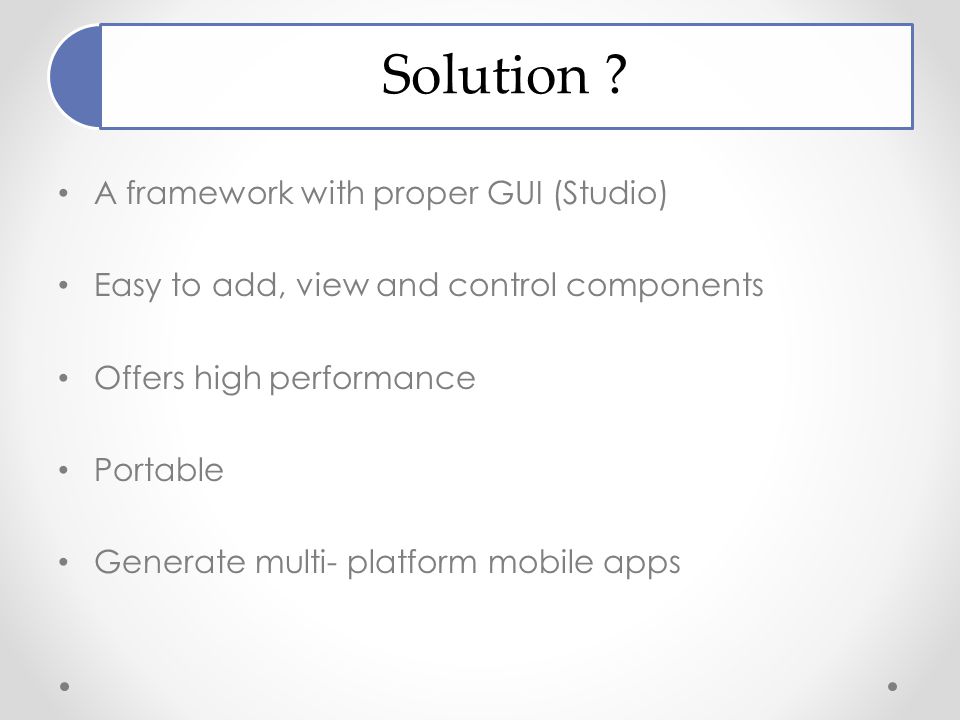 Solution ?

• A framework with proper GUI (Studio)

• Easy to add, view and control components

• Offers high performance

• Portable

• Generate multi- platform mobile apps